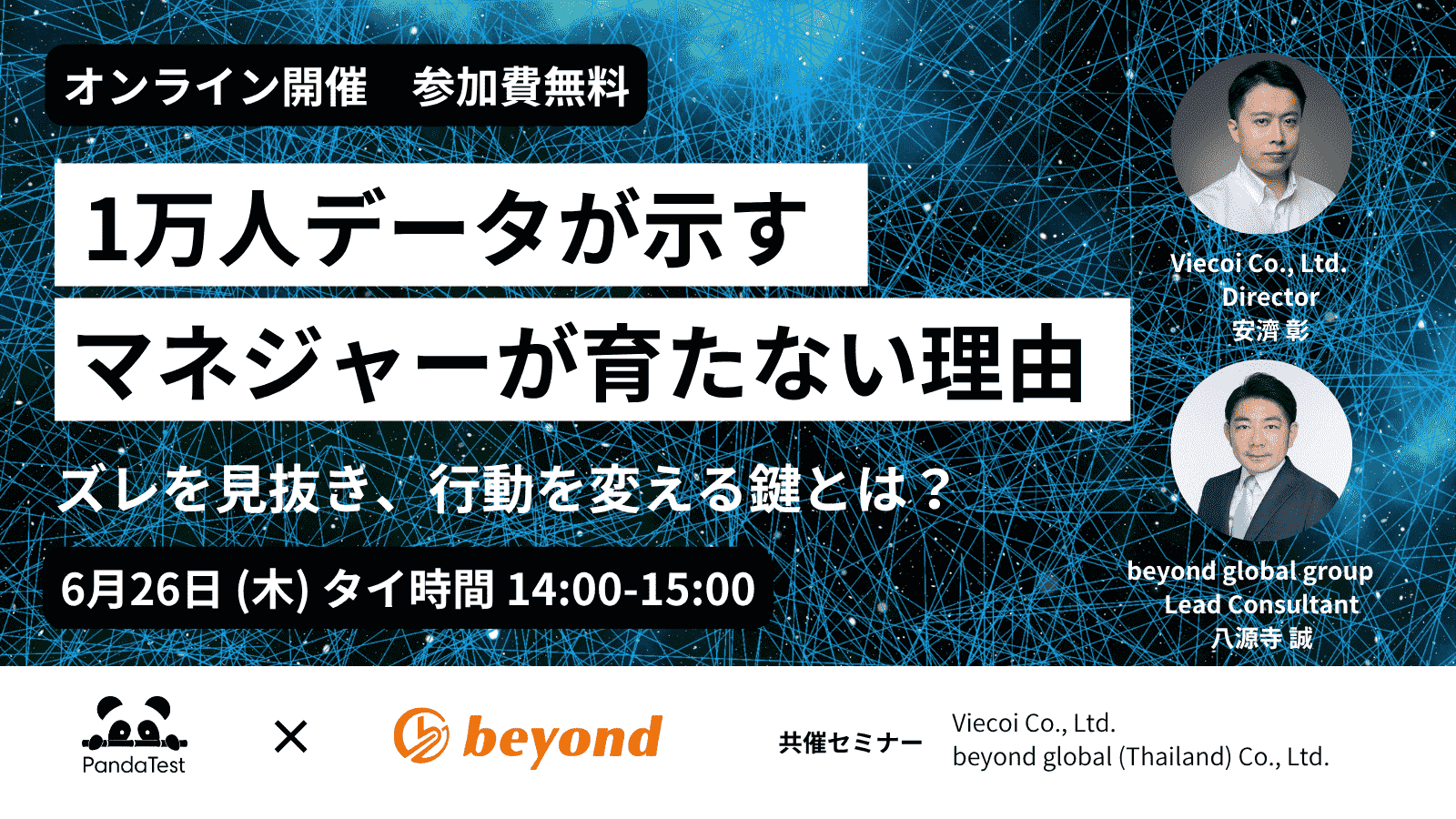 オンライン開催　参加費無料

1万人データが示す
マネジャーが育たない理由

ズレを見抜き、行動を変える鍵とは？

6月26日 (木) タイ時間 14:00-15:00

Viecoi Co., Ltd.
Director
安濟 彰

beyond global group
Lead Consultant
八源寺 誠

PandaTest × beyond

共催セミナー
Viecoi Co., Ltd.
beyond global (Thailand) Co., Ltd.